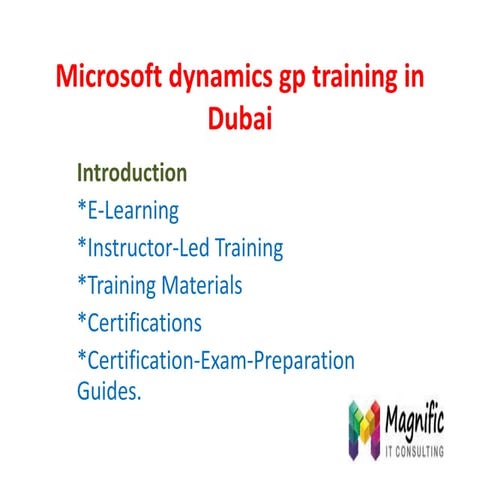 Microsoft dynamics gp training in Dubai

Introduction

*E-Learning

*Instructor-Led Training

*Training Materials

*Certifications

*Certification-Exam-Preparation Guides.

Magnific
IT CONSULTING